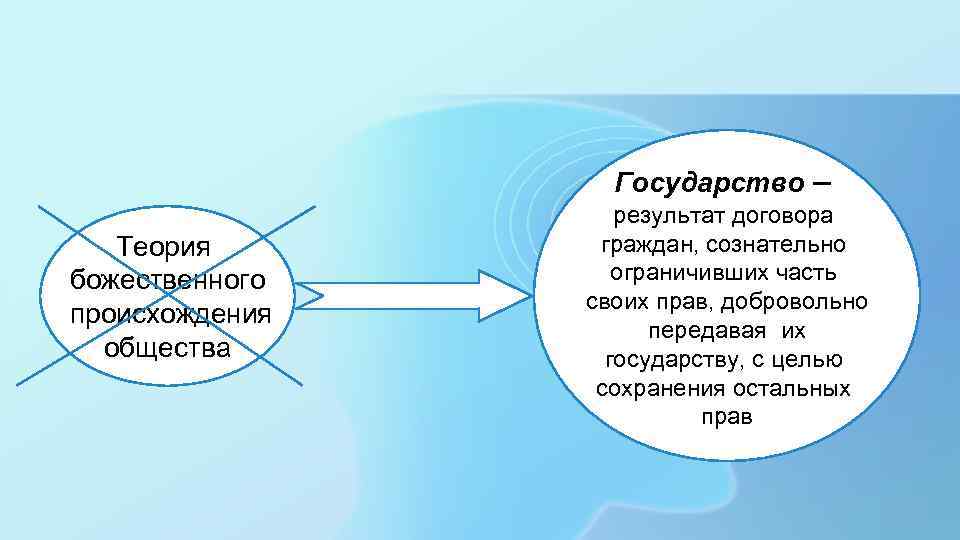 Теория божественного происхождения общества

Государство – результат договора граждан, сознательно ограничивших часть своих прав, добровольно передавая их государству, с целью сохранения остальных прав